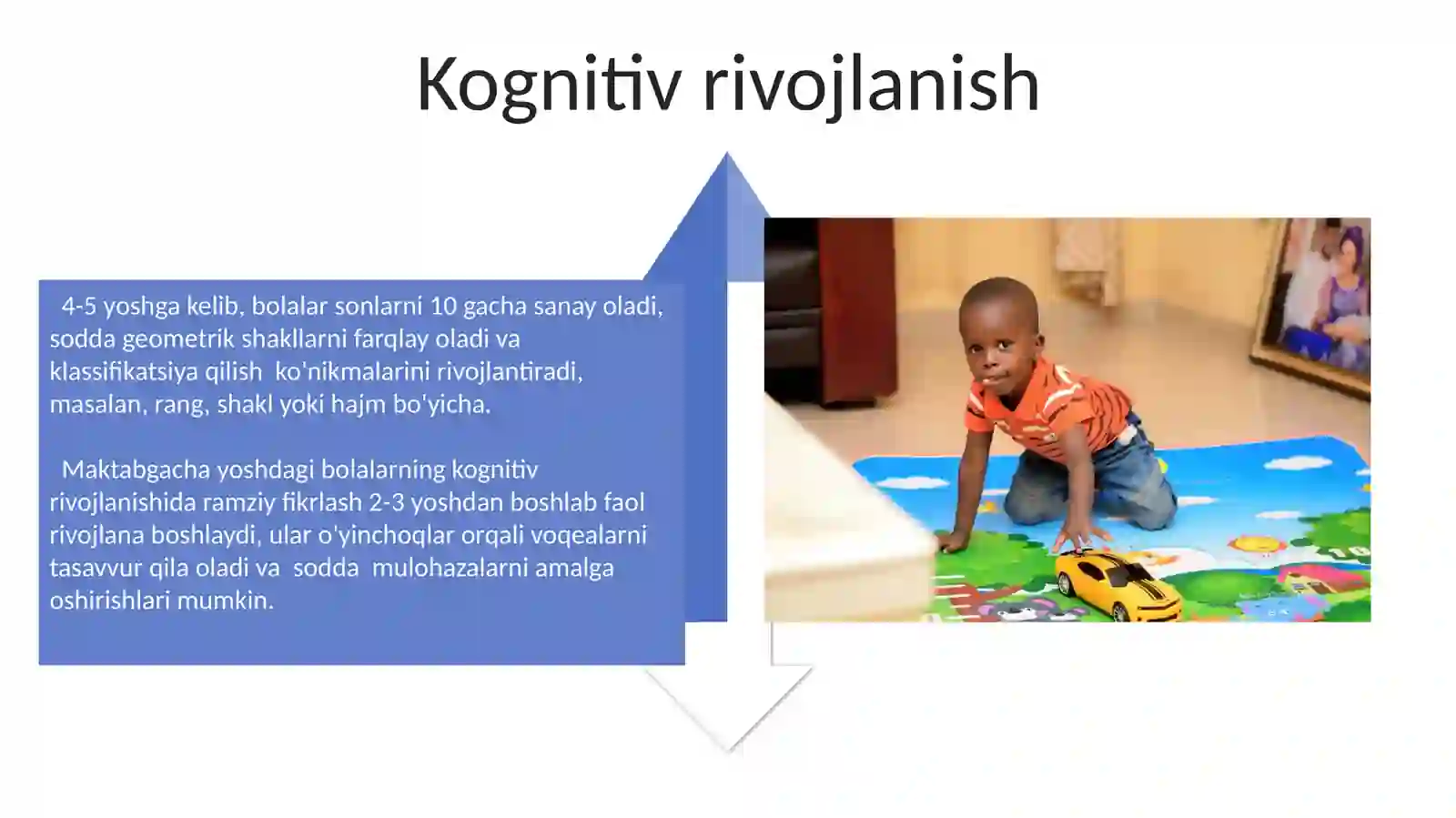 Kognitiv rivojlanish

4-5 yoshga kelib, bolalar sonlarni 10 gacha sanay oladi, sodda geometrik shakllarni farqlay oladi va klassifikatsiya qilish ko'nikmalarini rivojlantiradi, masalan, rang, shakl yoki hajm bo'yicha.

Maktabgacha yoshdagi bolalarning kognitiv rivojlanishida ramziy fikrlash 2-3 yoshdan boshlab faol rivojlana boshlaydi, ular o'yinchoqlar orqali voqealarni tasavvur qila oladi va sodda mulohazalarni amalga oshirishlari mumkin.